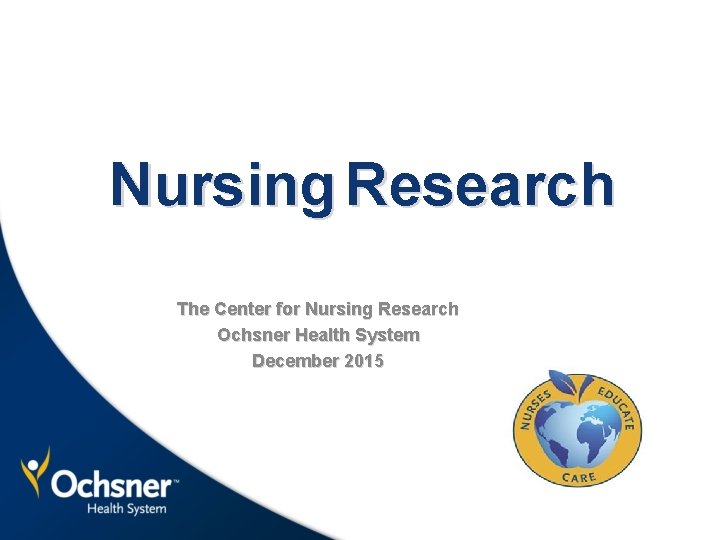 Nursing Research

The Center for Nursing Research
Ochsner Health System
December 2015

NURSES EDUCATE CARE

Ochsner™
Health System